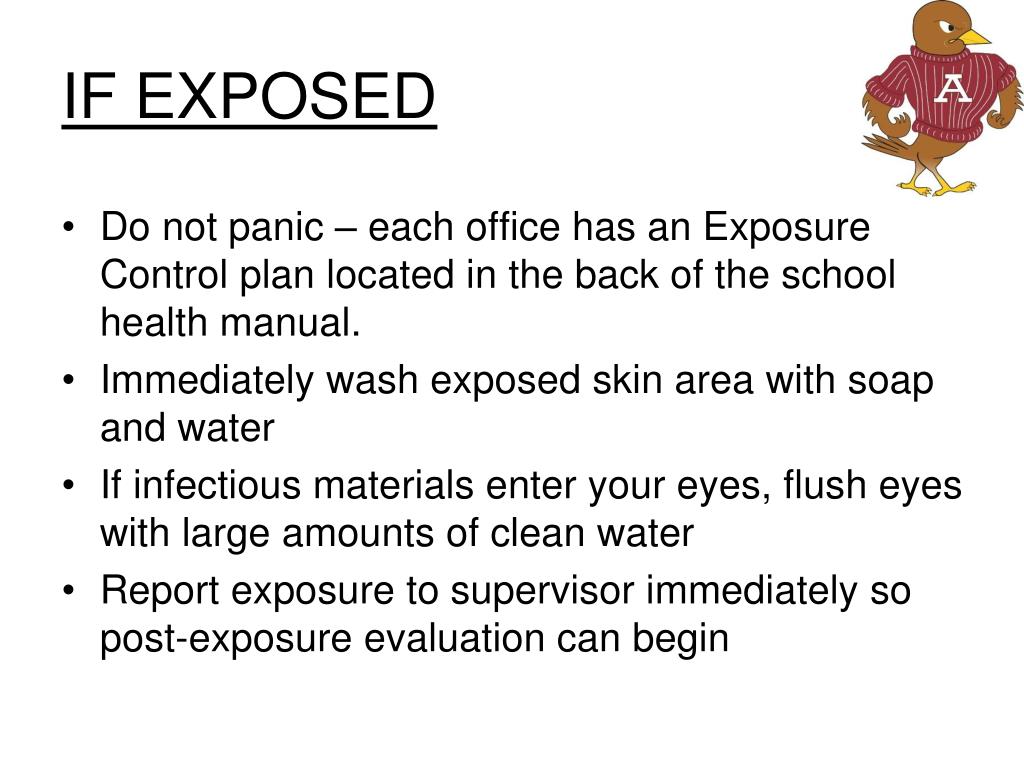 IF EXPOSED

A

• Do not panic – each office has an Exposure Control plan located in the back of the school health manual.
• Immediately wash exposed skin area with soap and water
• If infectious materials enter your eyes, flush eyes with large amounts of clean water
• Report exposure to supervisor immediately so post-exposure evaluation can begin